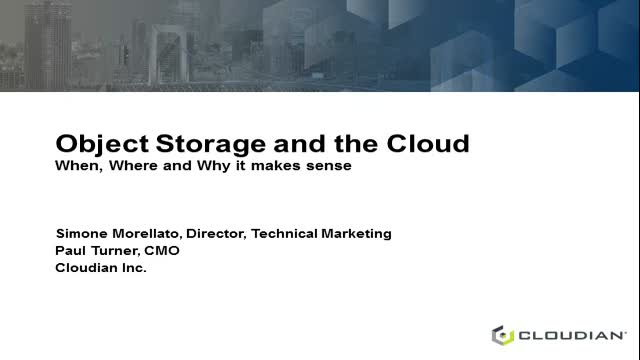 Object Storage and the Cloud
When, Where and Why it makes sense

Simone Morellato, Director, Technical Marketing
Paul Turner, CMO
Cloudian Inc.

CLOUDIAN